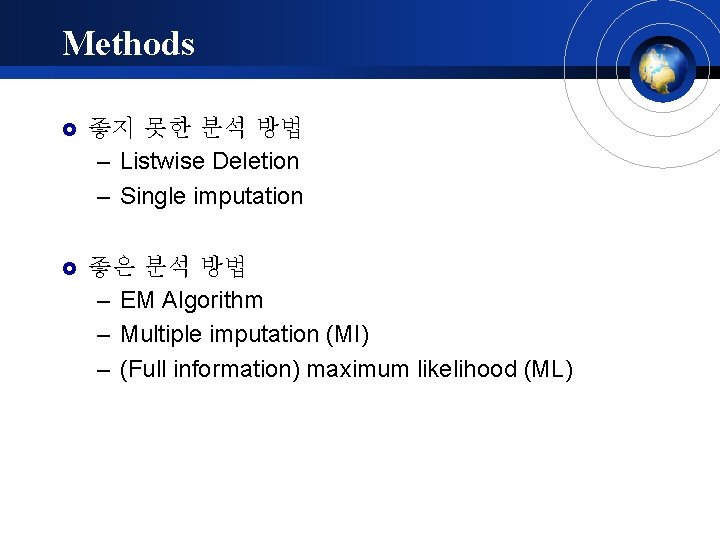 Methods

좋지 못한 분석 방법
– Listwise Deletion
– Single imputation

좋은 분석 방법
– EM Algorithm
– Multiple imputation (MI)
– (Full information) maximum likelihood (ML)